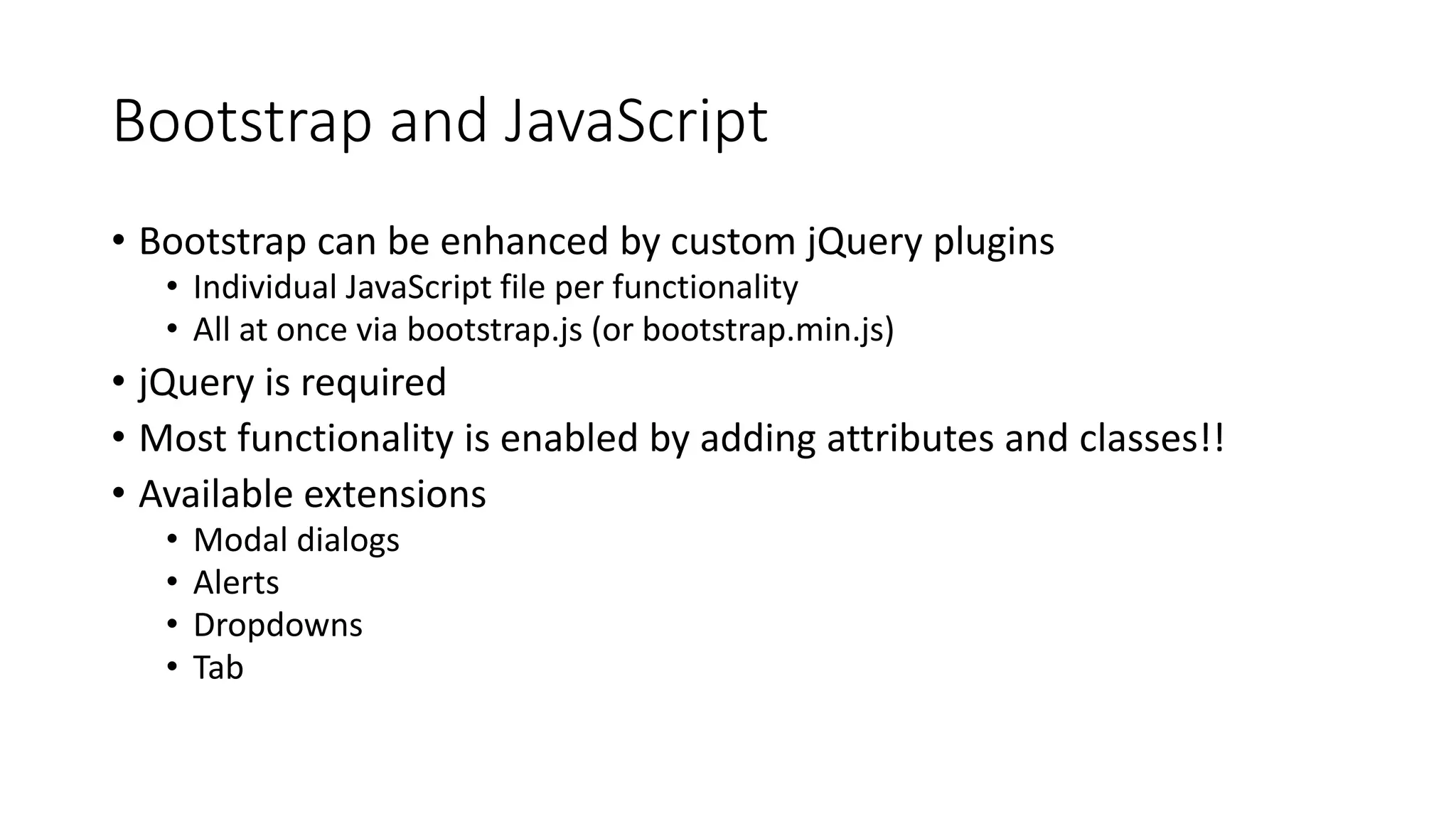 Bootstrap and JavaScript

• Bootstrap can be enhanced by custom jQuery plugins
  • Individual JavaScript file per functionality
  • All at once via bootstrap.js (or bootstrap.min.js)
• jQuery is required
• Most functionality is enabled by adding attributes and classes!!
• Available extensions
  • Modal dialogs
  • Alerts
  • Dropdowns
  • Tab